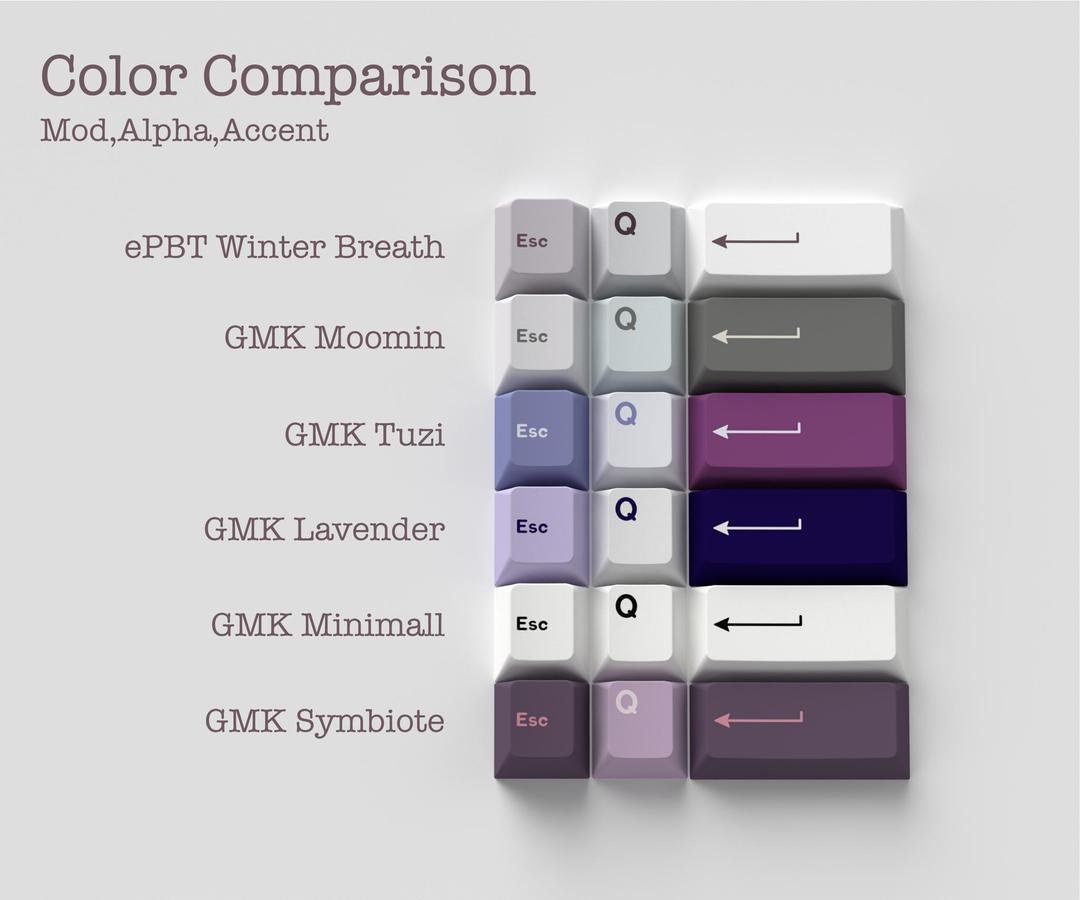 Color Comparison
Mod,Alpha,Accent

ePBT Winter Breath
Esc
Q

GMK Moomin
Esc
Q

GMK Tuzi
Esc
Q

GMK Lavender
Esc
Q

GMK Minimall
Esc
Q

GMK Symbiote
Esc
Q